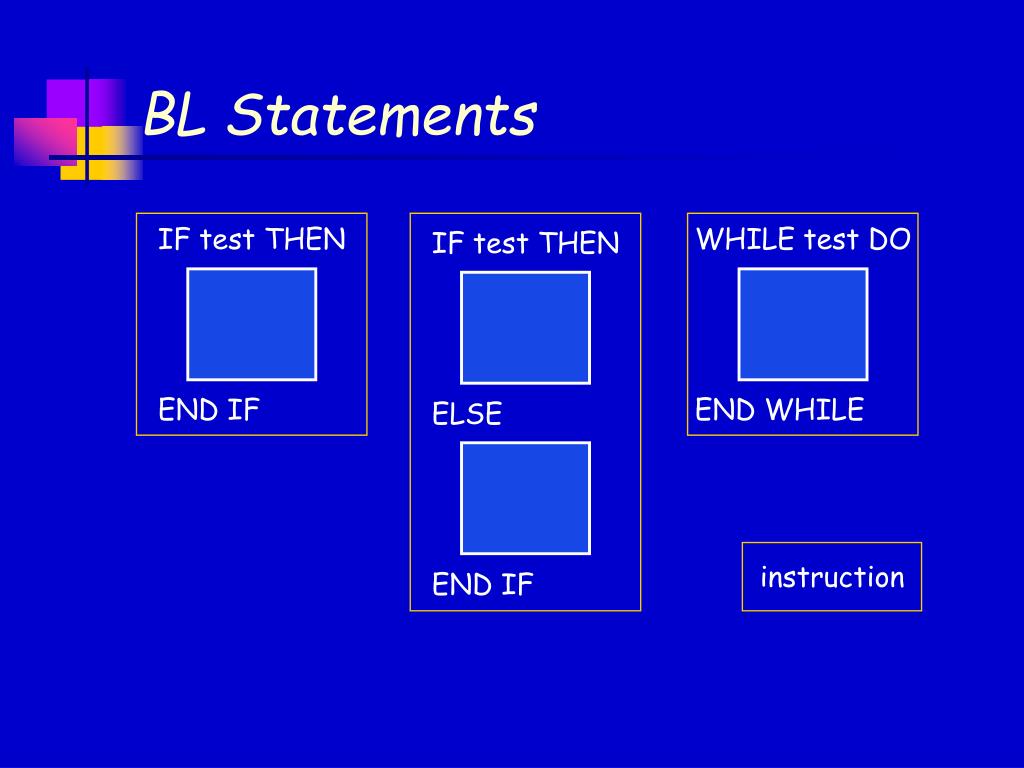 BL Statements

IF test THEN

END IF

IF test THEN

ELSE

END IF

WHILE test DO

END WHILE

instruction